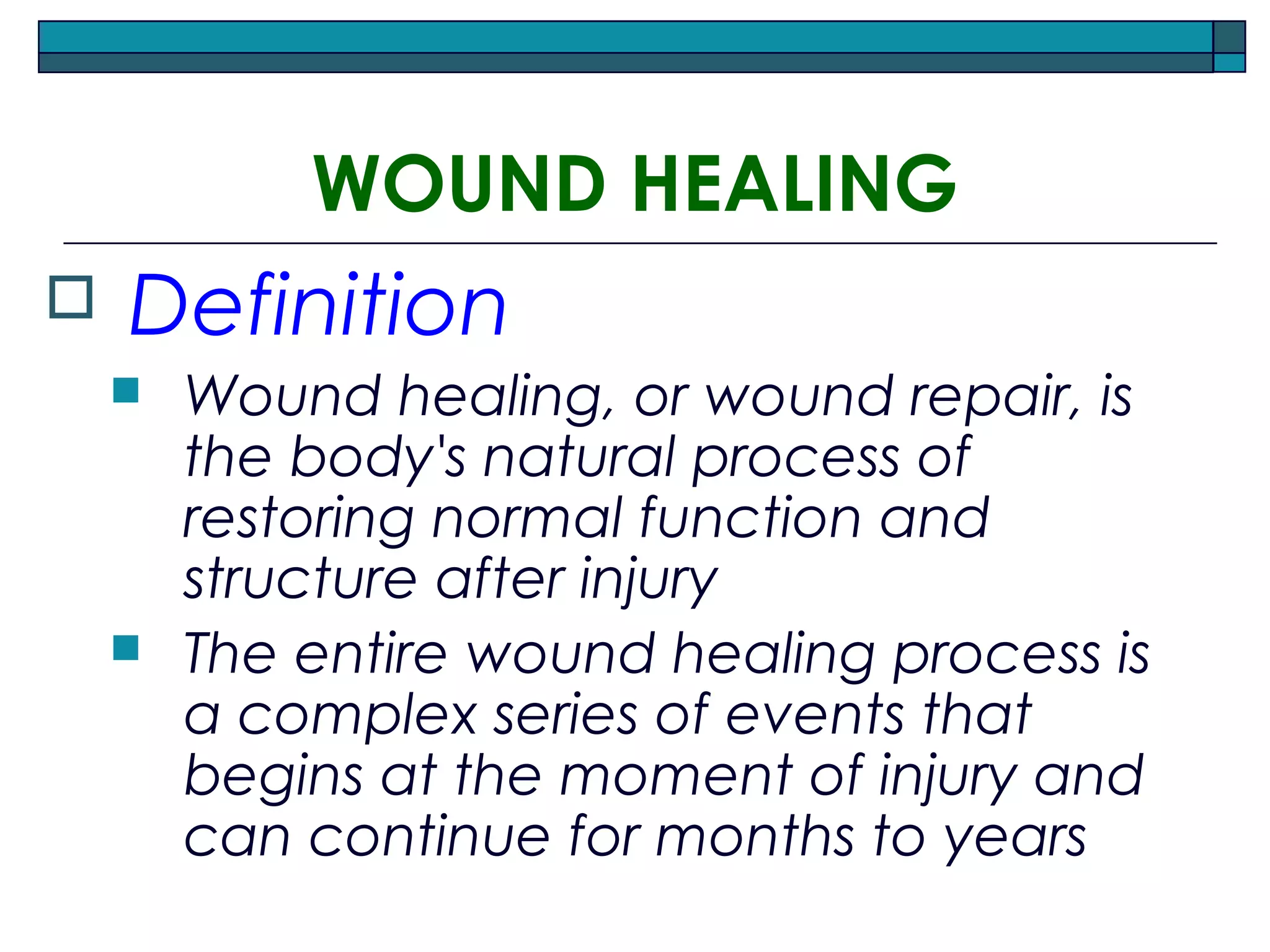 WOUND HEALING

Definition

Wound healing, or wound repair, is the body's natural process of restoring normal function and structure after injury

The entire wound healing process is a complex series of events that begins at the moment of injury and can continue for months to years